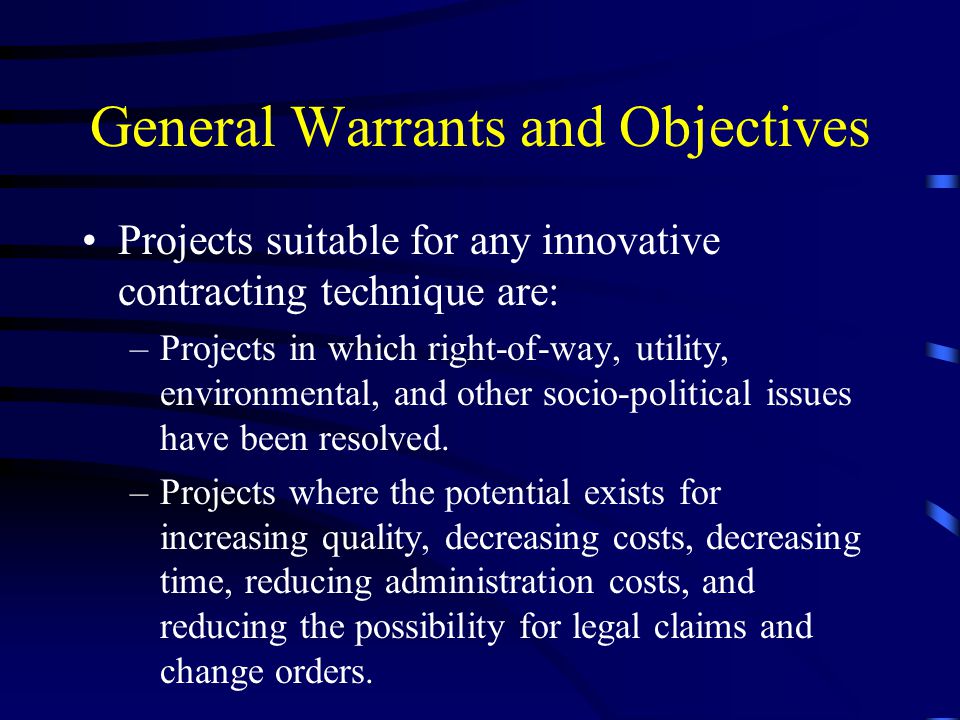 General Warrants and Objectives

• Projects suitable for any innovative contracting technique are:

– Projects in which right-of-way, utility, environmental, and other socio-political issues have been resolved.

– Projects where the potential exists for increasing quality, decreasing costs, decreasing time, reducing administration costs, and reducing the possibility for legal claims and change orders.